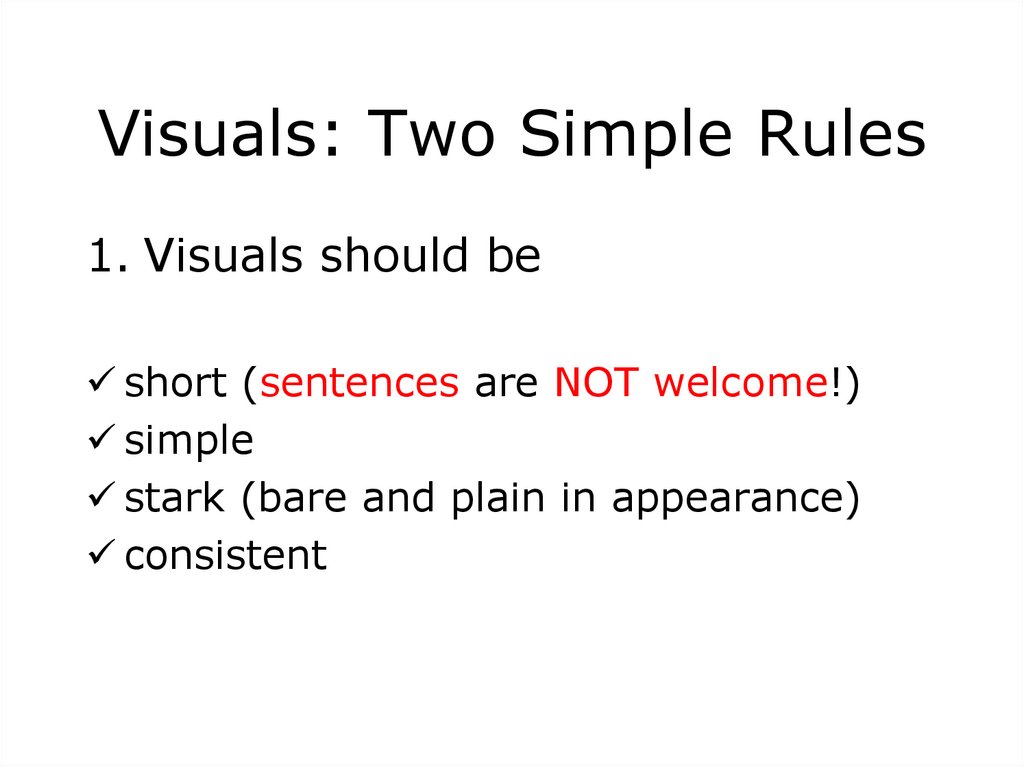 Visuals: Two Simple Rules

1. Visuals should be

✓ short (sentences are NOT welcome!)
✓ simple
✓ stark (bare and plain in appearance)
✓ consistent